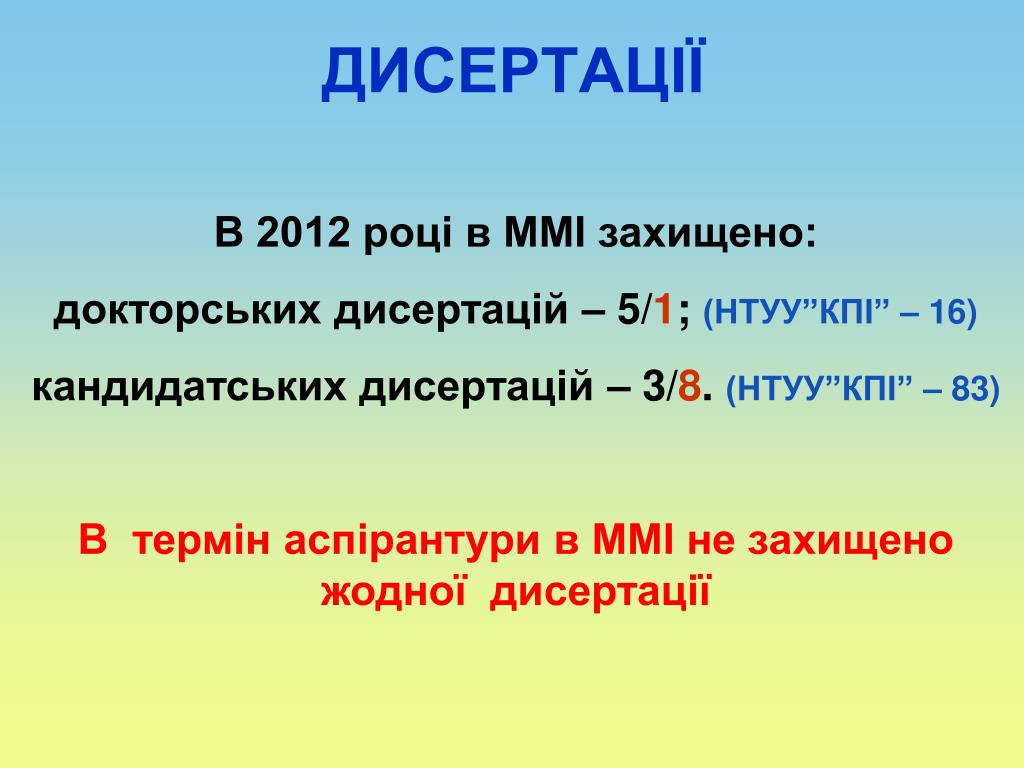 ДИСЕРТАЦІЇ

В 2012 році в ММІ захищено:

докторських дисертацій – 5/1; (НТУУ”КПІ” – 16)

кандидатських дисертацій – 3/8. (НТУУ”КПІ” – 83)

В термін аспірантури в ММІ не захищено жодної дисертації